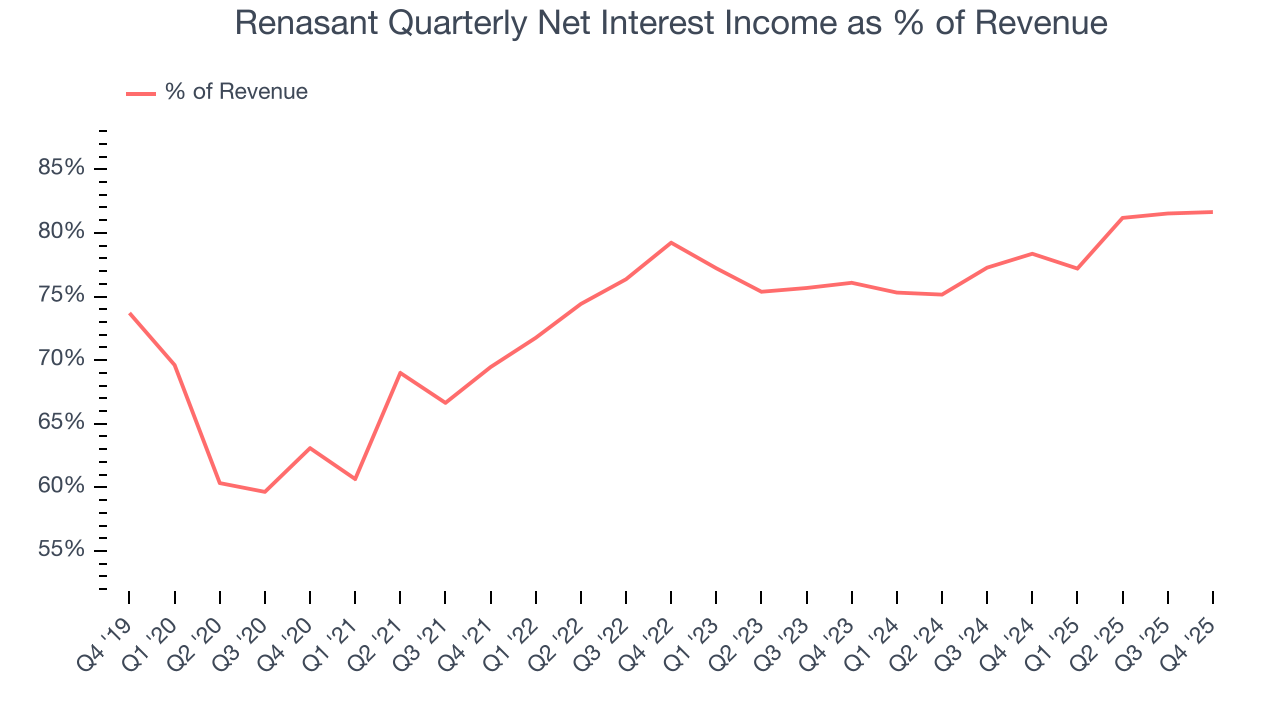 Renasant Quarterly Net Interest Income as % of Revenue

% of Revenue

85%
80%
75%
70%
65%
60%
55%

Q4 '19
Q1 '20
Q2 '20
Q3 '20
Q4 '20
Q1 '21
Q2 '21
Q3 '21
Q4 '21
Q1 '22
Q2 '22
Q3 '22
Q4 '22
Q1 '23
Q2 '23
Q3 '23
Q4 '23
Q1 '24
Q2 '24
Q3 '24
Q4 '24
Q1 '25
Q2 '25
Q3 '25
Q4 '25